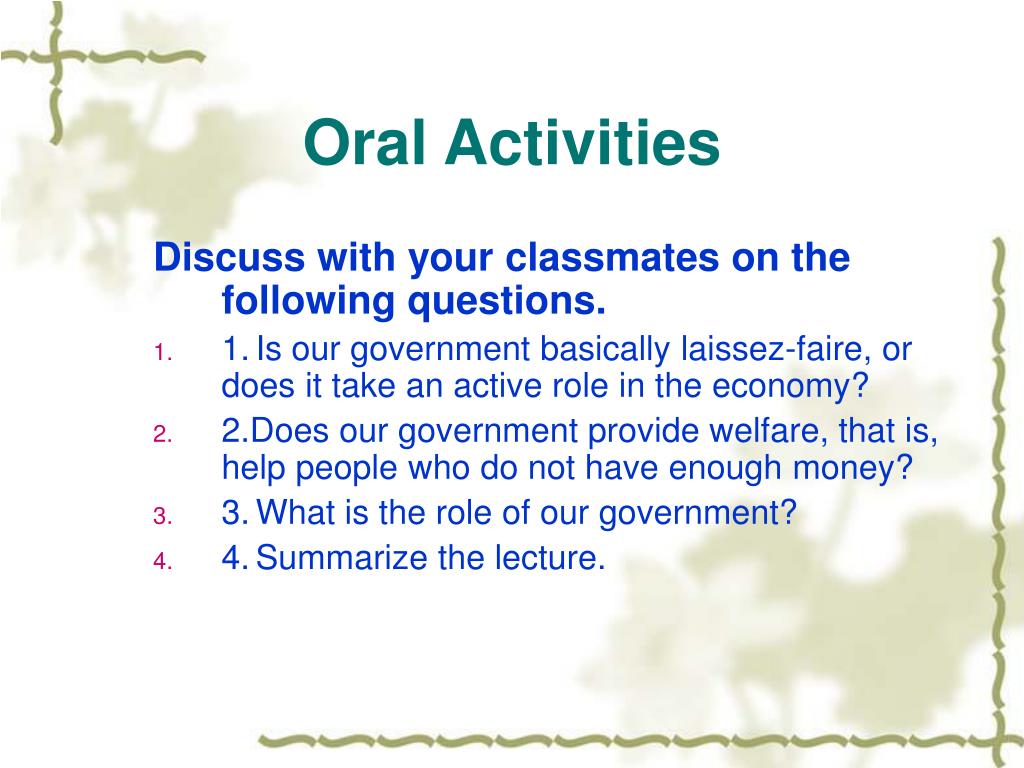 Oral Activities

Discuss with your classmates on the following questions.

1. 1. Is our government basically laissez-faire, or does it take an active role in the economy?
2. 2.Does our government provide welfare, that is, help people who do not have enough money?
3. 3. What is the role of our government?
4. 4. Summarize the lecture.